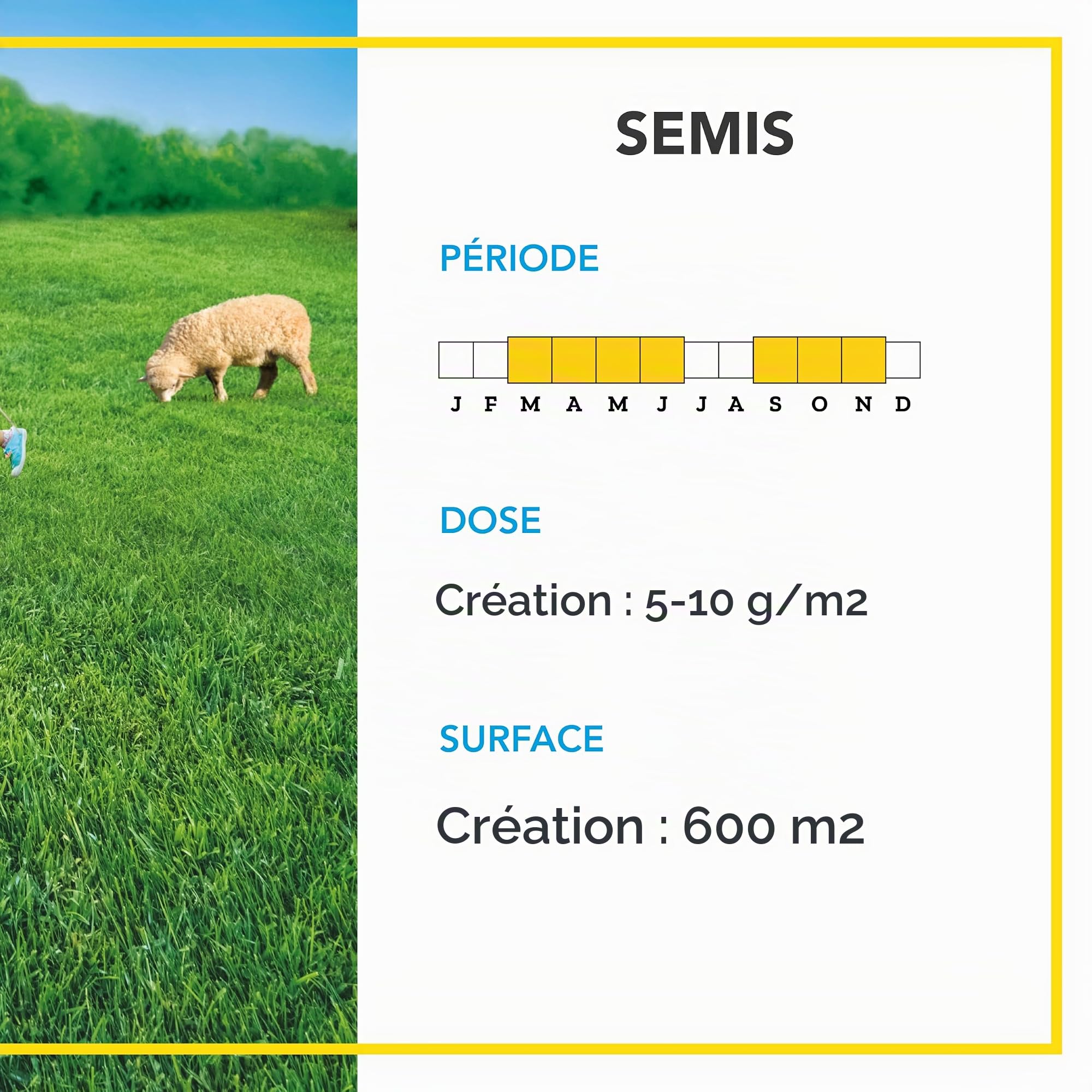 SEMIS

PÉRIODE

J F M A M J J A S O N D

DOSE

Création : 5-10 g/m2

SURFACE

Création : 600 m2